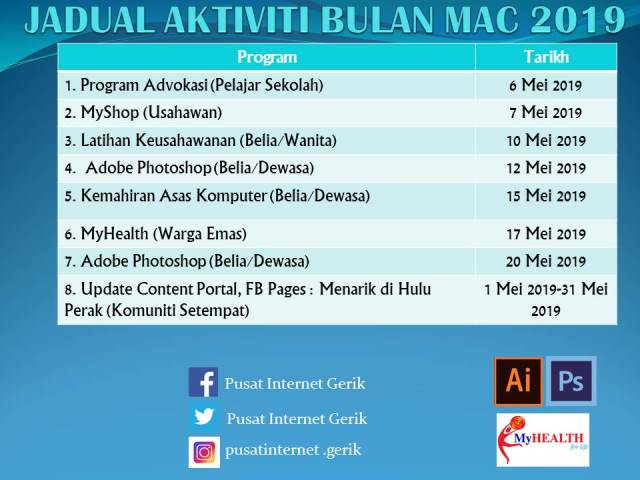 JADUAL AKTIVITI BULAN MAC 2019

| Program | Tarikh |
|---|---|
| 1. Program Advokasi (Pelajar Sekolah) | 6 Mei 2019 |
| 2. MyShop (Usahawan) | 7 Mei 2019 |
| 3. Latihan Keusahawanan (Belia/Wanita) | 10 Mei 2019 |
| 4. Adobe Photoshop (Belia/Dewasa) | 12 Mei 2019 |
| 5. Kemahiran Asas Komputer (Belia/Dewasa) | 15 Mei 2019 |
| 6. MyHealth (Warga Emas) | 17 Mei 2019 |
| 7. Adobe Photoshop (Belia/Dewasa) | 20 Mei 2019 |
| 8. Update Content Portal, FB Pages : Menarik di Hulu Perak (Komuniti Setempat) | 1 Mei 2019-31 Mei 2019 |

Pusat Internet Gerik

Pusat Internet Gerik

pusatinternet .gerik

Ai

Ps

MyHEALTH for life